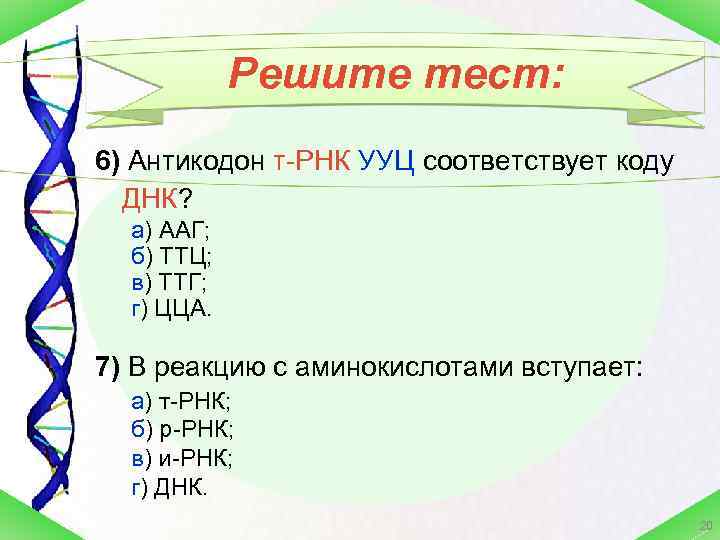 Решите тест:

6) Антикодон т-РНК УУЦ соответствует коду ДНК?

а) ААГ;
б) ТТЦ;
в) ТТГ;
г) ЦЦА.

7) В реакцию с аминокислотами вступает:

а) т-РНК;
б) р-РНК;
в) и-РНК;
г) ДНК.

20